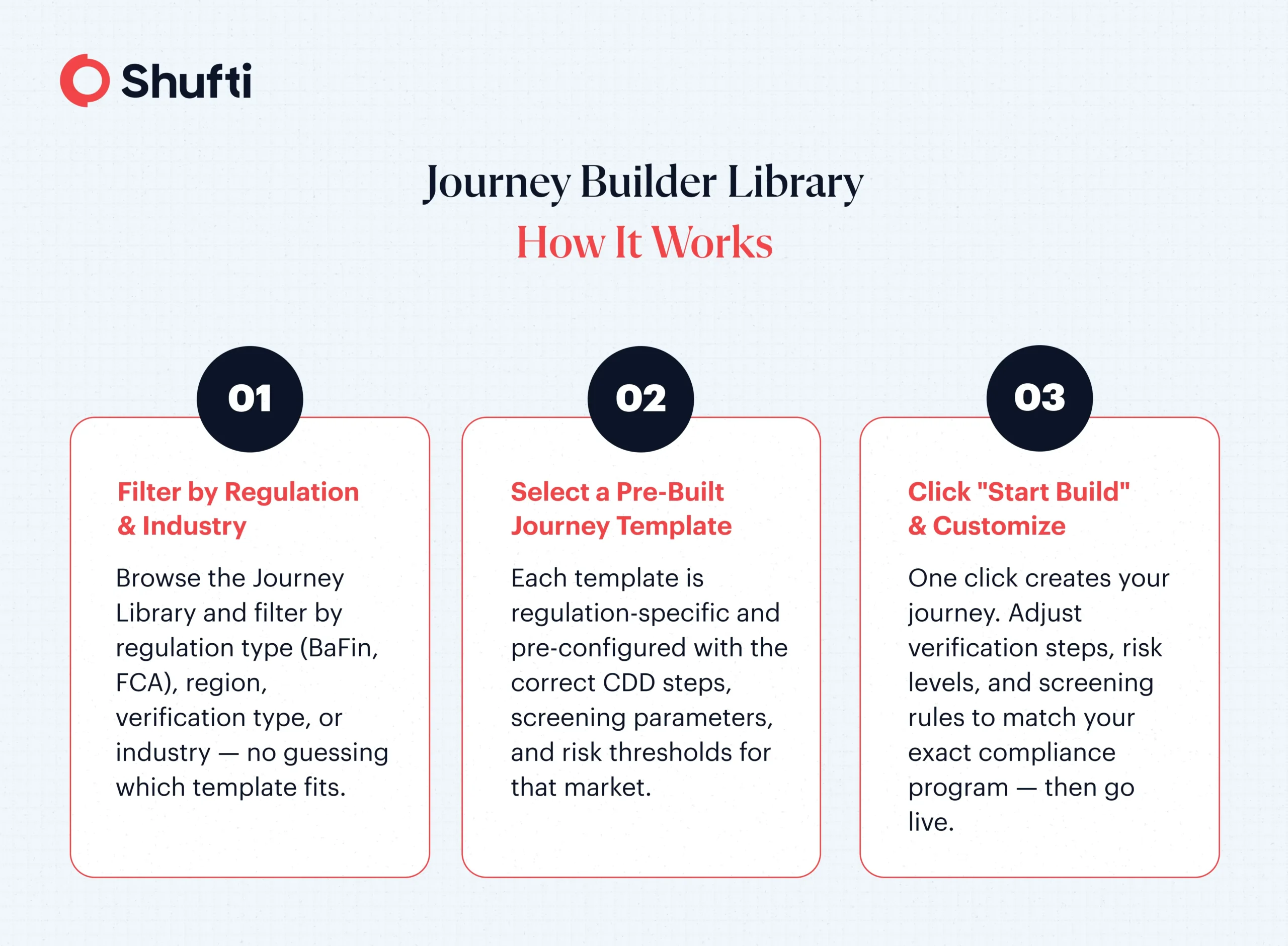 Shufti

Journey Builder Library
How It Works

01

Filter by Regulation & Industry

Browse the Journey Library and filter by regulation type (BaFin, FCA), region, verification type, or industry — no guessing which template fits.

02

Select a Pre-Built Journey Template

Each template is regulation-specific and pre-configured with the correct CDD steps, screening parameters, and risk thresholds for that market.

03

Click "Start Build" & Customize

One click creates your journey. Adjust verification steps, risk levels, and screening rules to match your exact compliance program — then go live.